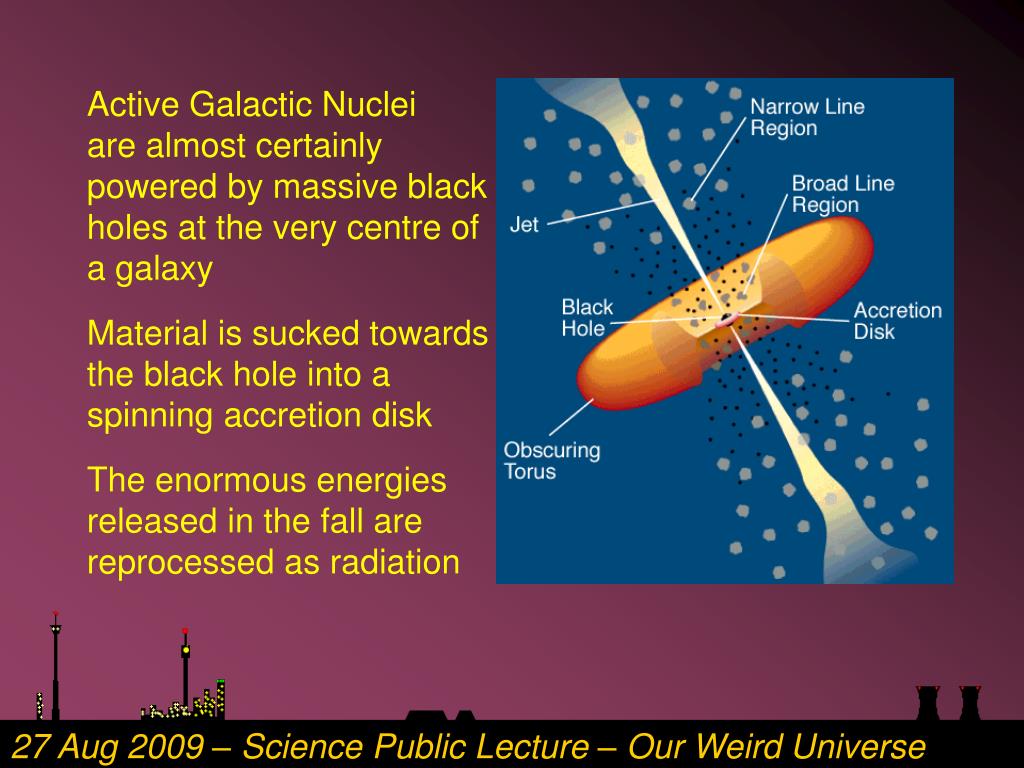 Active Galactic Nuclei are almost certainly powered by massive black holes at the very centre of a galaxy

Material is sucked towards the black hole into a spinning accretion disk

The enormous energies released in the fall are reprocessed as radiation

Narrow Line Region

Broad Line Region

Jet

Black Hole

Accretion Disk

Obscuring Torus

27 Aug 2009 – Science Public Lecture – Our Weird Universe